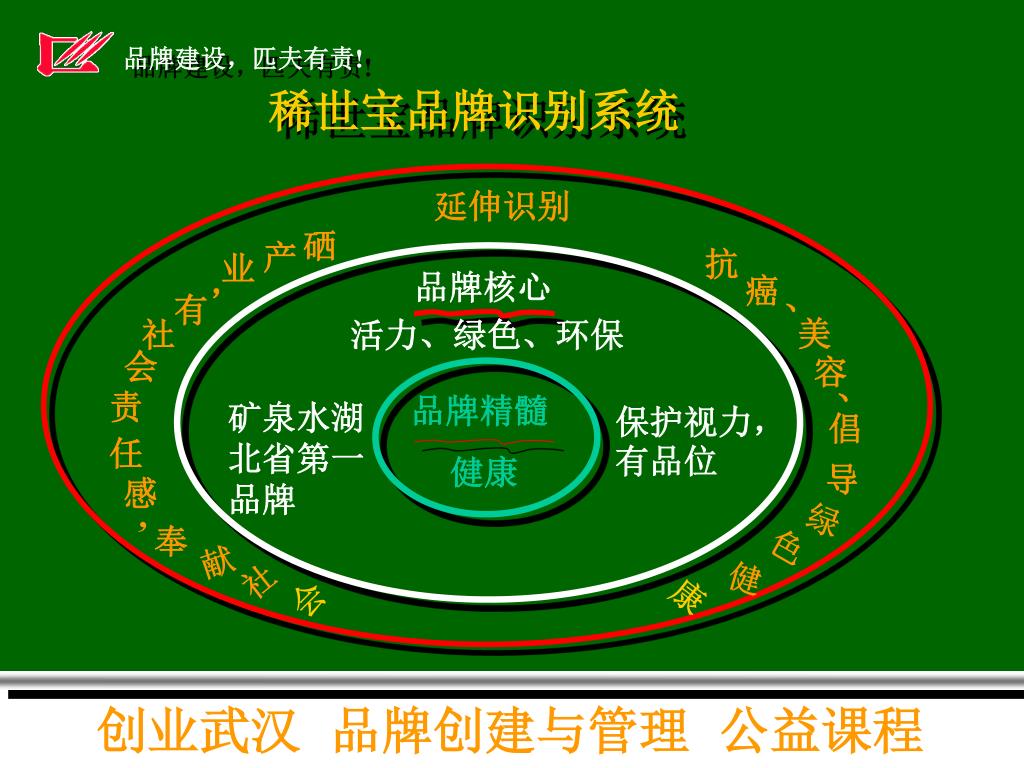 品牌建设，匹夫有责!

稀世宝品牌识别系统

延伸识别

硒产业，有社会责任感，奉献社会

抗癌、美容、倡导绿色健康

品牌核心

活力、绿色、环保

矿泉水湖北省第一品牌

品牌精髓

健康

保护视力，有品位

创业武汉 品牌创建与管理 公益课程